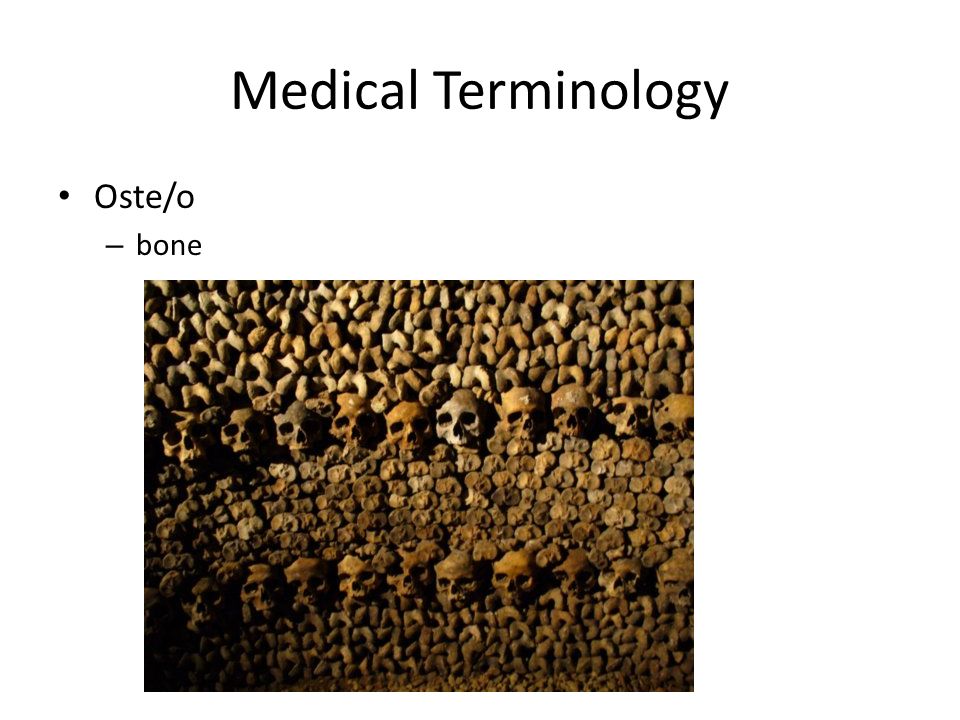 Medical Terminology

• Oste/o
  – bone